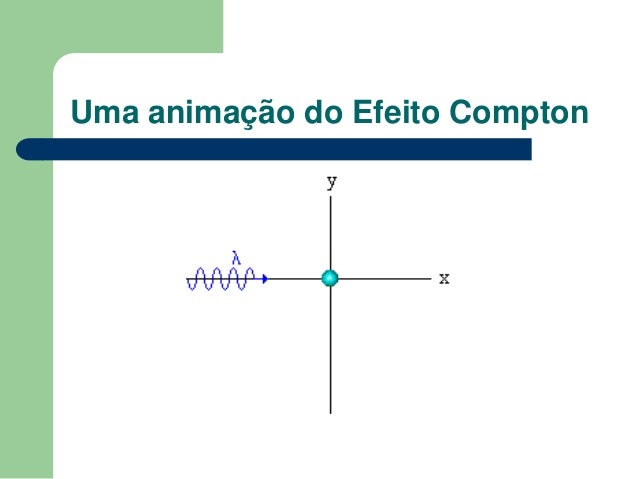 Uma animação do Efeito Compton

y

$\lambda$

x